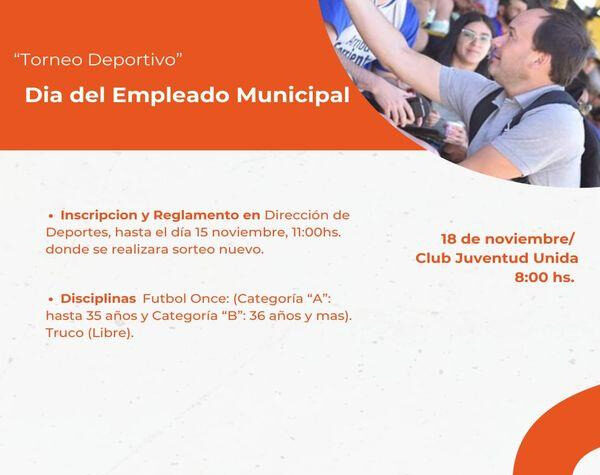 "Torneo Deportivo"

Dia del Empleado Municipal

• Inscripcion y Reglamento en Dirección de Deportes, hasta el día 15 noviembre, 11:00hs. donde se realizara sorteo nuevo.

• Disciplinas Futbol Once: (Categoría "A": hasta 35 años y Categoría "B": 36 años y mas). Truco (Libre).

18 de noviembre/
Club Juventud Unida
8:00 hs.